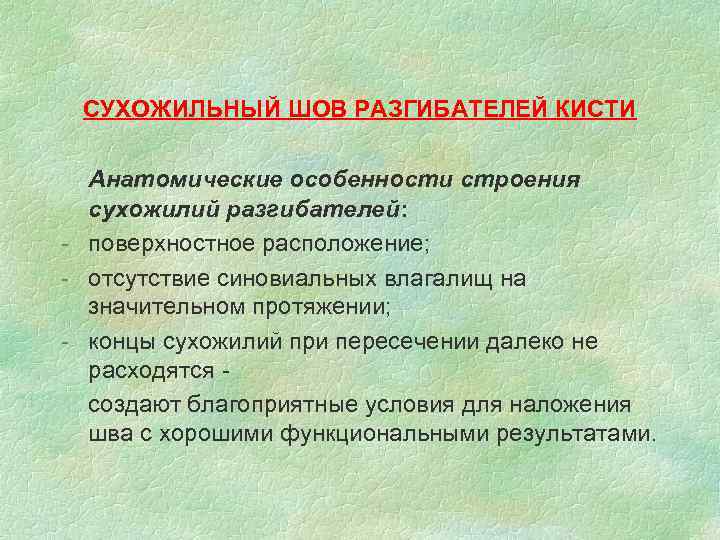 СУХОЖИЛЬНЫЙ ШОВ РАЗГИБАТЕЛЕЙ КИСТИ

Анатомические особенности строения сухожилий разгибателей:

- поверхностное расположение;
- отсутствие синовиальных влагалищ на значительном протяжении;
- концы сухожилий при пересечении далеко не расходятся -

создают благоприятные условия для наложения шва с хорошими функциональными результатами.